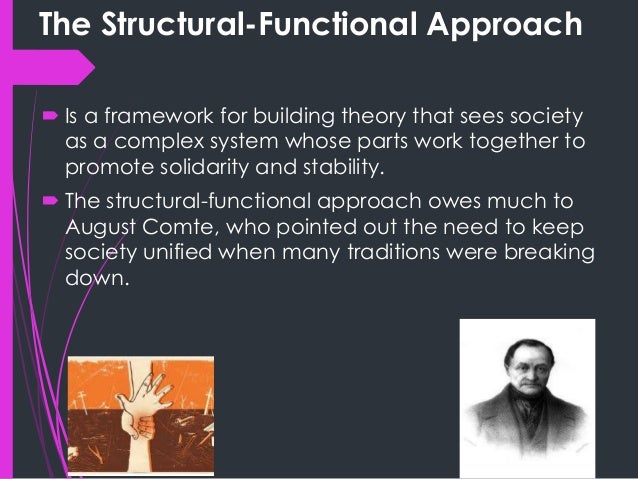 The Structural-Functional Approach

Is a framework for building theory that sees society as a complex system whose parts work together to promote solidarity and stability.

The structural-functional approach owes much to August Comte, who pointed out the need to keep society unified when many traditions were breaking down.